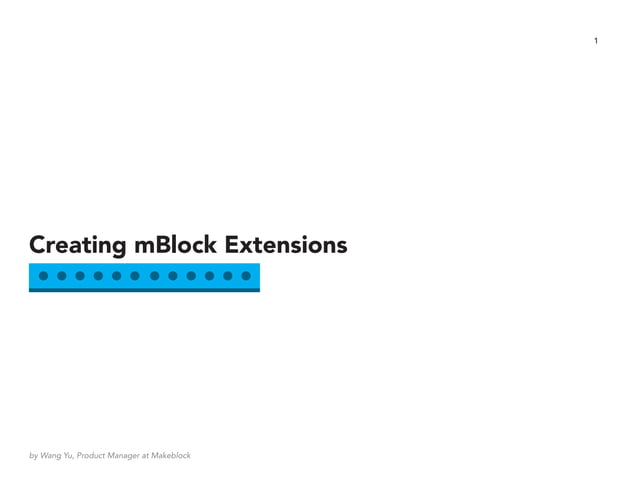 1

Creating mBlock Extensions

by Wang Yu, Product Manager at Makeblock